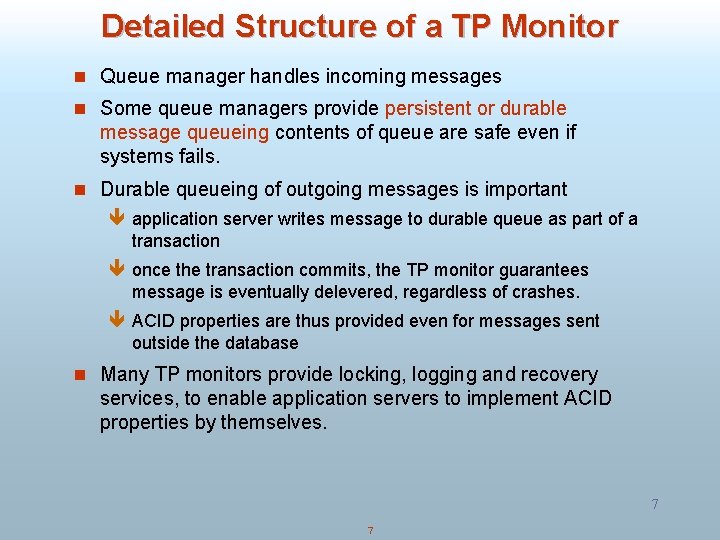 Detailed Structure of a TP Monitor

Queue manager handles incoming messages

Some queue managers provide persistent or durable message queueing contents of queue are safe even if systems fails.

Durable queueing of outgoing messages is important

application server writes message to durable queue as part of a transaction

once the transaction commits, the TP monitor guarantees message is eventually delevered, regardless of crashes.

ACID properties are thus provided even for messages sent outside the database

Many TP monitors provide locking, logging and recovery services, to enable application servers to implement ACID properties by themselves.

7

7